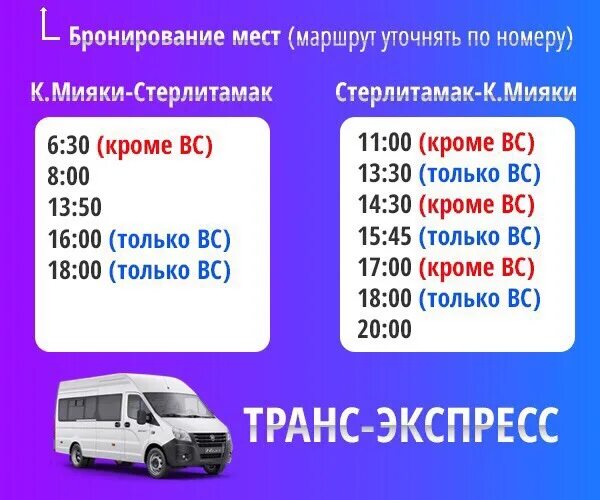 Бронирование мест (маршрут уточнять по номеру)

К.Мияки-Стерлитамак

6:30 (кроме ВС)
8:00
13:50
16:00 (только ВС)
18:00 (только ВС)

Стерлитамак-К.Мияки

11:00 (кроме ВС)
13:30 (только ВС)
14:30 (кроме ВС)
15:45 (только ВС)
17:00 (кроме ВС)
18:00 (только ВС)
20:00

ТРАНС-ЭКСПРЕСС